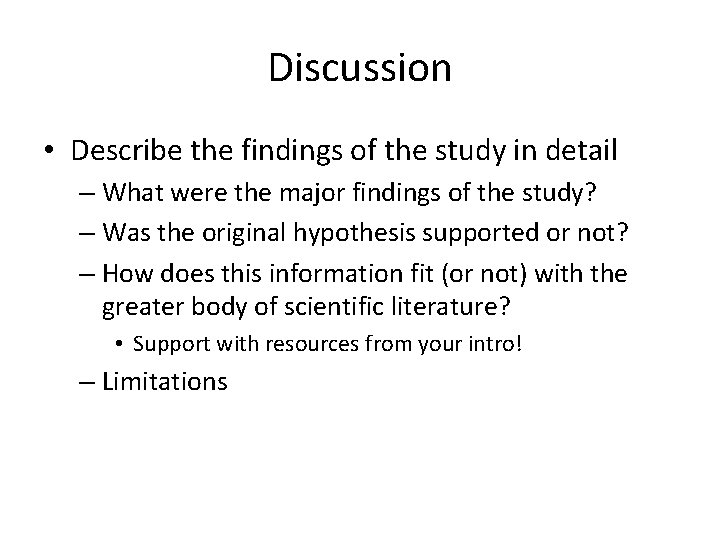 Discussion

• Describe the findings of the study in detail
– What were the major findings of the study?
– Was the original hypothesis supported or not?
– How does this information fit (or not) with the greater body of scientific literature?
• Support with resources from your intro!
– Limitations